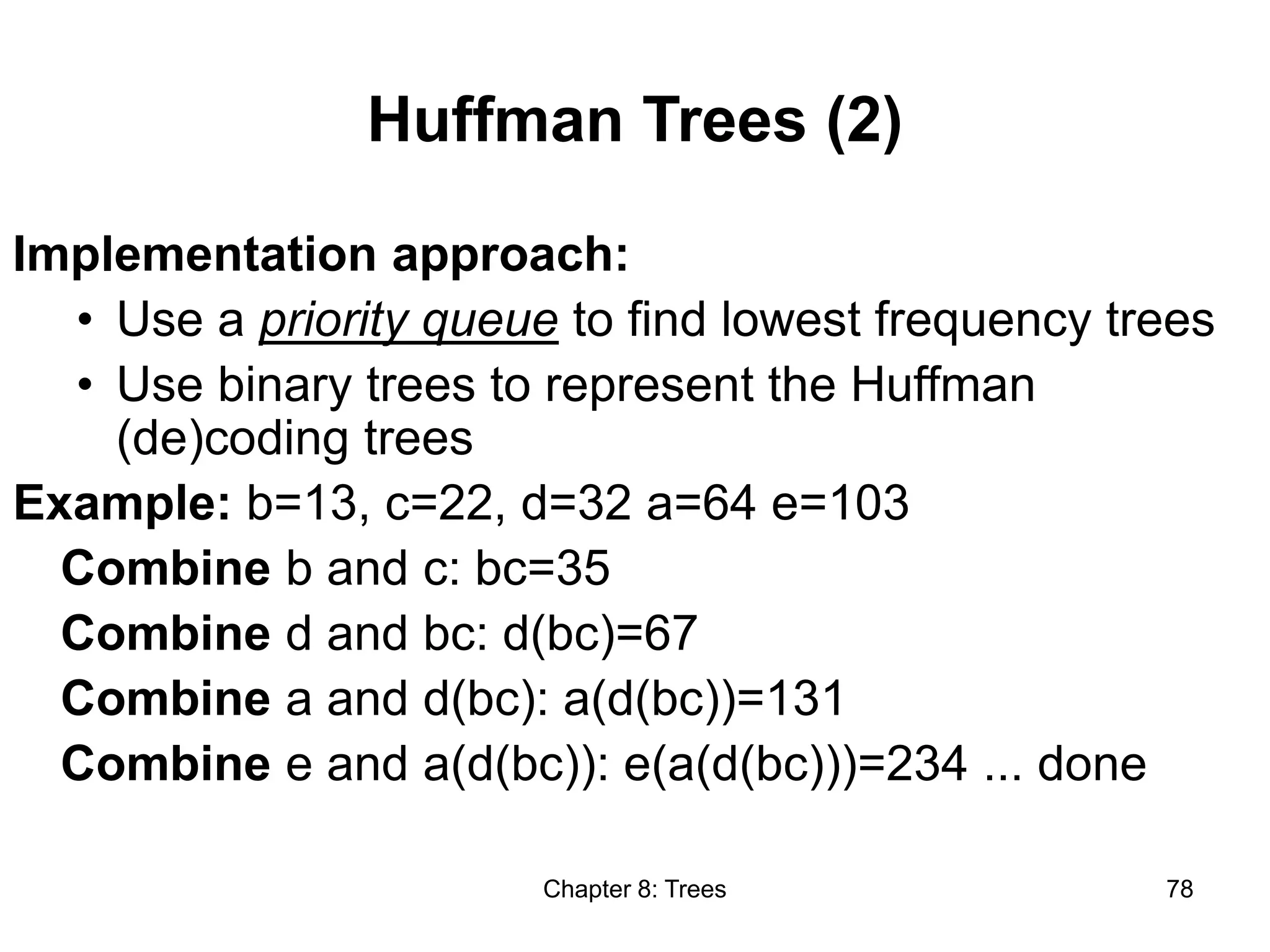 Huffman Trees (2)

Implementation approach:

• Use a priority queue to find lowest frequency trees

• Use binary trees to represent the Huffman (de)coding trees

Example: b=13, c=22, d=32 a=64 e=103

Combine b and c: bc=35

Combine d and bc: d(bc)=67

Combine a and d(bc): a(d(bc))=131

Combine e and a(d(bc)): e(a(d(bc)))=234 ... done

Chapter 8: Trees

78